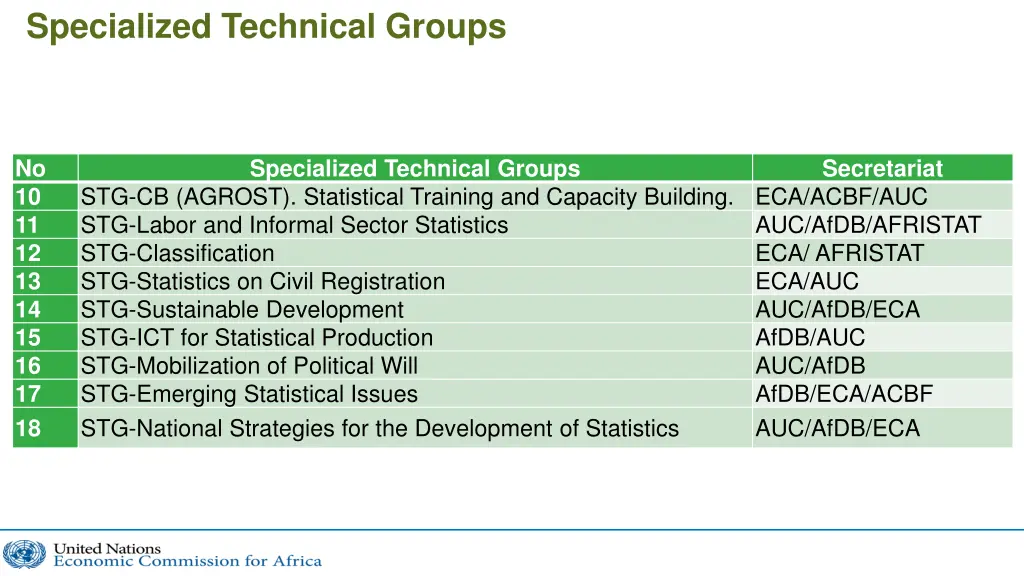 Specialized Technical Groups

| No | Specialized Technical Groups | Secretariat |
|---|---|---|
| 10 | STG-CB (AGROST). Statistical Training and Capacity Building. | ECA/ACBF/AUC |
| 11 | STG-Labor and Informal Sector Statistics | AUC/AfDB/AFRISTAT |
| 12 | STG-Classification | ECA/ AFRISTAT |
| 13 | STG-Statistics on Civil Registration | ECA/AUC |
| 14 | STG-Sustainable Development | AUC/AfDB/ECA |
| 15 | STG-ICT for Statistical Production | AfDB/AUC |
| 16 | STG-Mobilization of Political Will | AUC/AfDB |
| 17 | STG-Emerging Statistical Issues | AfDB/ECA/ACBF |
| 18 | STG-National Strategies for the Development of Statistics | AUC/AfDB/ECA |

United Nations
Economic Commission for Africa